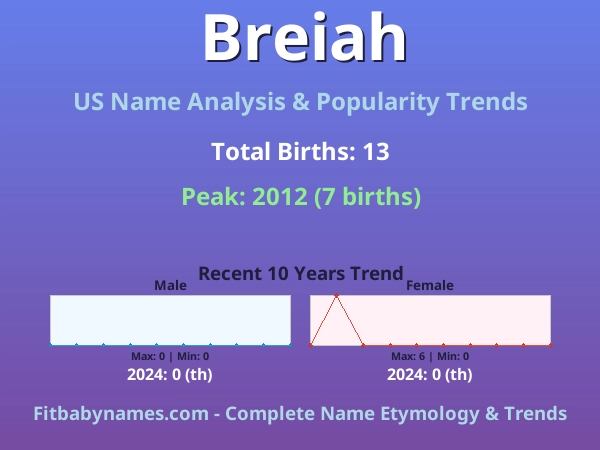 Breiah

US Name Analysis & Popularity Trends

Total Births: 13

Peak: 2012 (7 births)

Recent 10 Years Trend

Male

Max: 0 | Min: 0

2024: 0 (th)

Female

Max: 6 | Min: 0

2024: 0 (th)

Fitbabynames.com - Complete Name Etymology & Trends